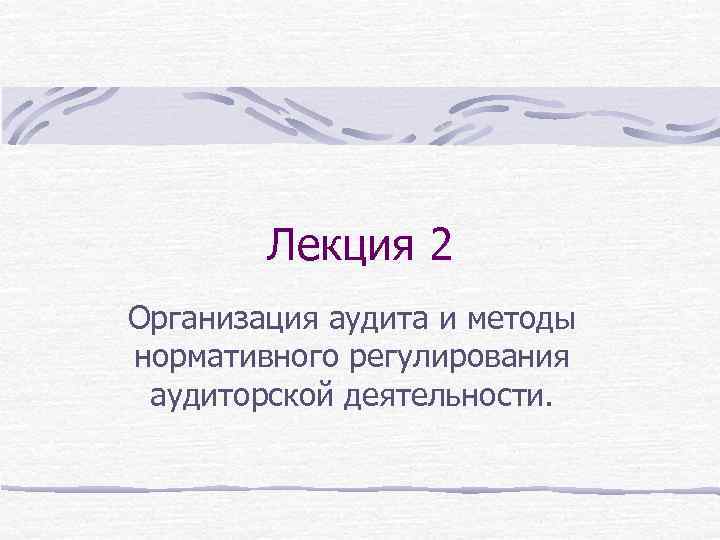 Лекция 2

Организация аудита и методы нормативного регулирования аудиторской деятельности.